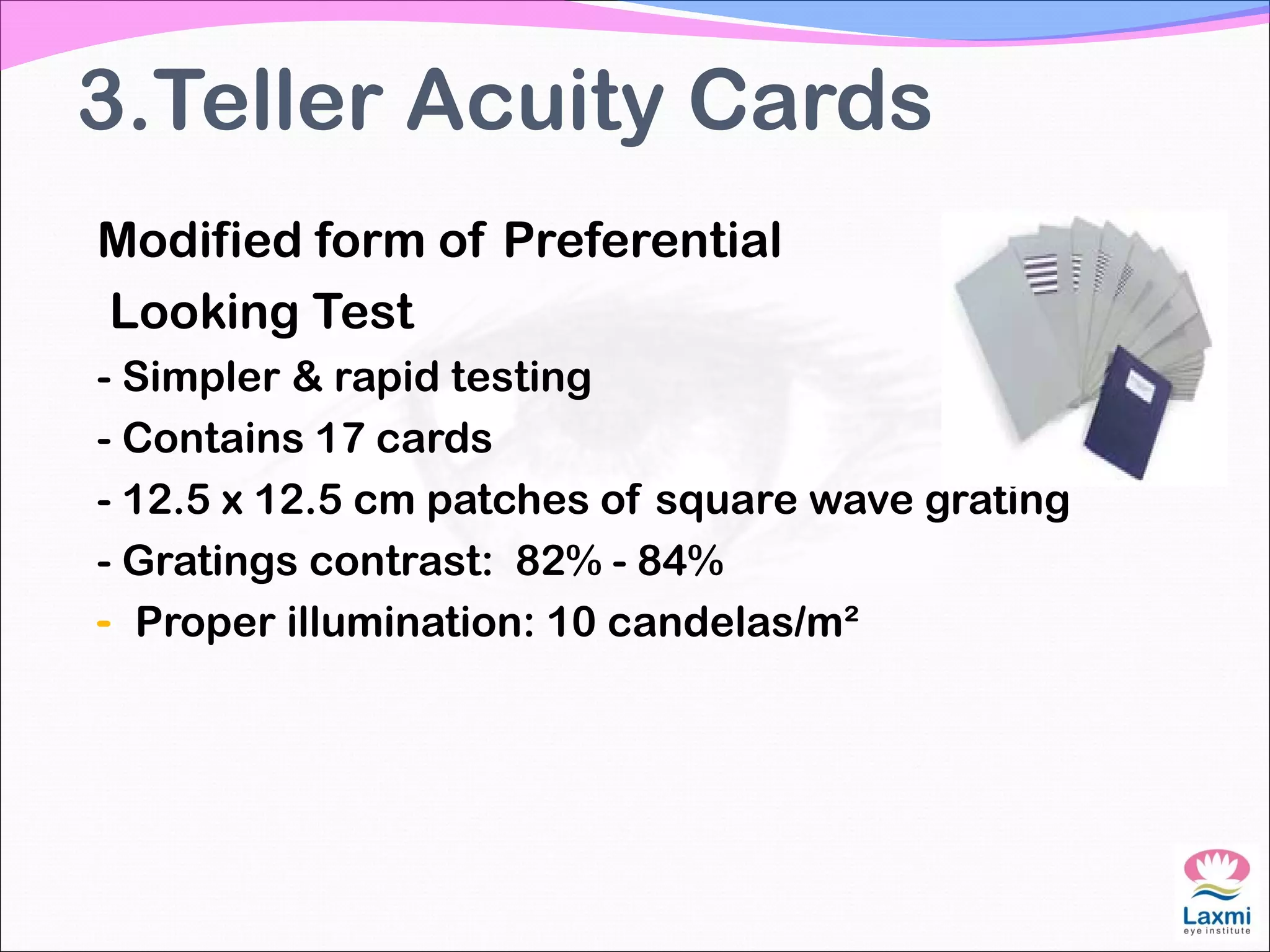 3.Teller Acuity Cards

Modified form of Preferential Looking Test

- Simpler & rapid testing

- Contains 17 cards

- 12.5 x 12.5 cm patches of square wave grating

- Gratings contrast: 82% - 84%

- Proper illumination: 10 candelas/m²

Laxmi
eye institute